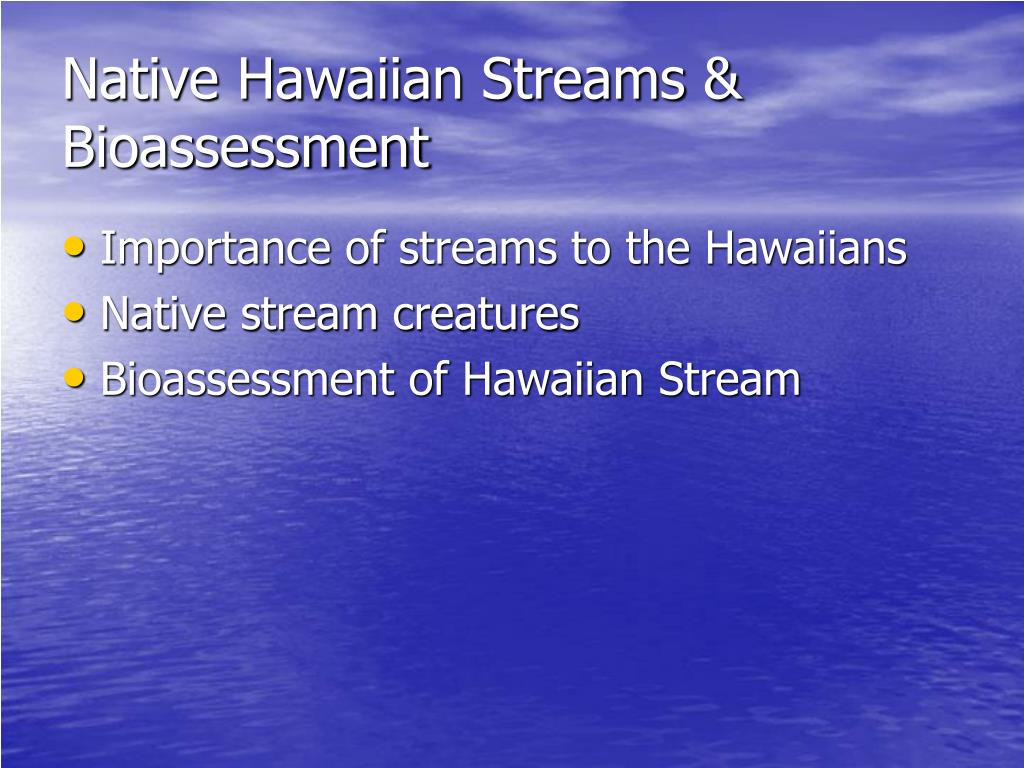 Native Hawaiian Streams & Bioassessment

• Importance of streams to the Hawaiians
• Native stream creatures
• Bioassessment of Hawaiian Stream